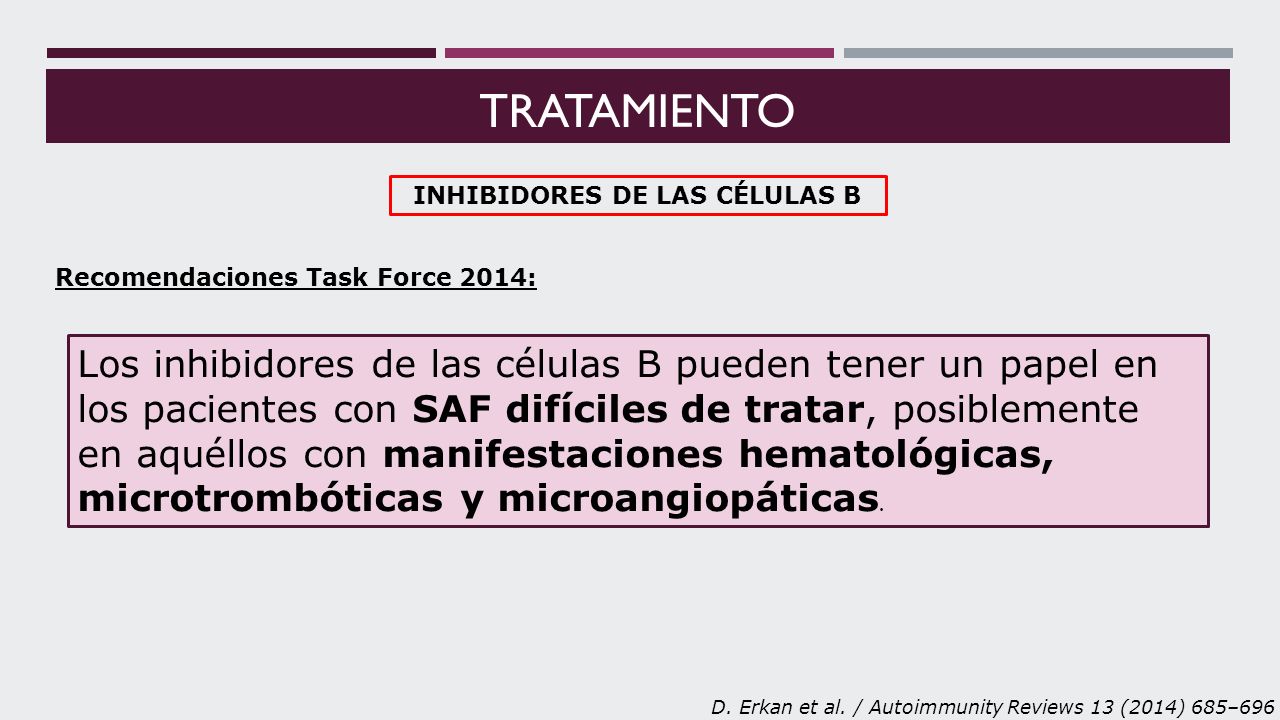 TRATAMIENTO

INHIBIDORES DE LAS CÉLULAS B

Recomendaciones Task Force 2014:

Los inhibidores de las células B pueden tener un papel en los pacientes con SAF difíciles de tratar, posiblemente en aquéllos con manifestaciones hematológicas, microtrombóticas y microangiopáticas.

D. Erkan et al. / Autoimmunity Reviews 13 (2014) 685–696